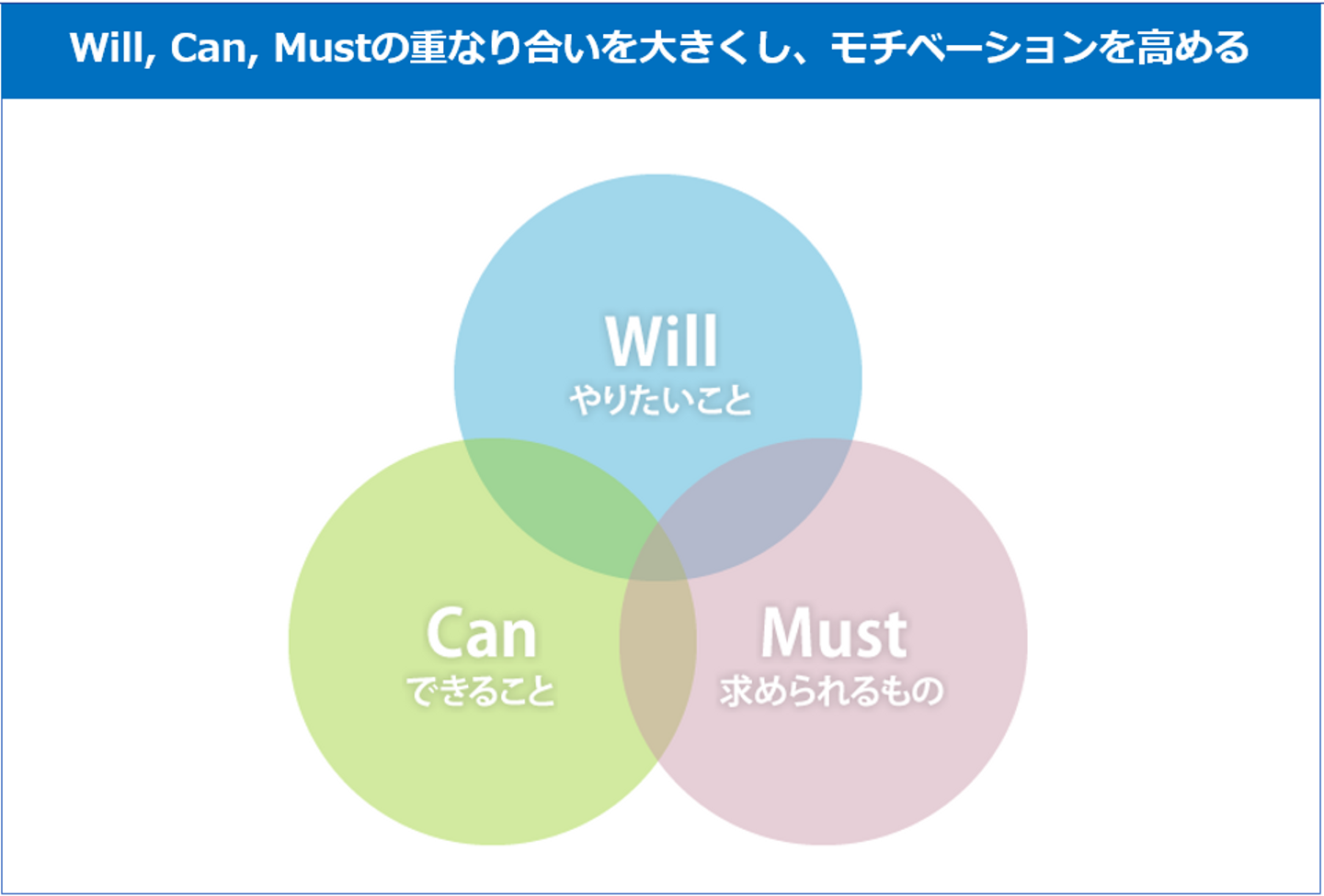 Will, Can, Mustの重なり合いを大きくし、モチベーションを高める

Will
やりたいこと

Can
できること

Must
求められるもの